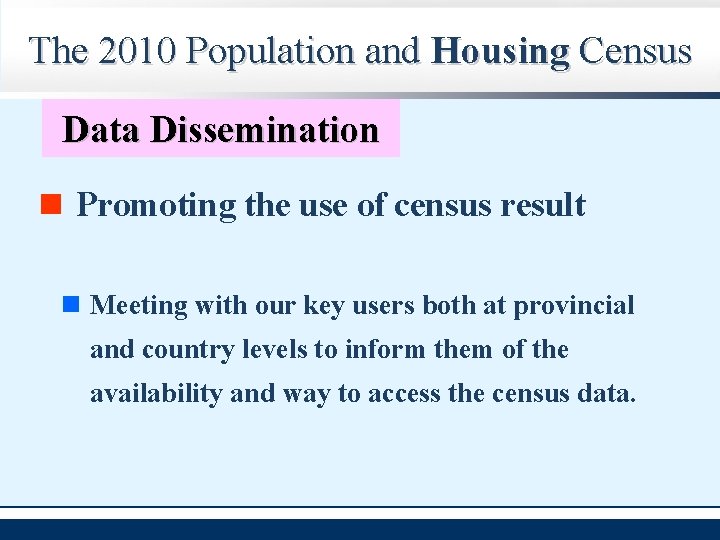 The 2010 Population and Housing Census

Data Dissemination

Promoting the use of census result

Meeting with our key users both at provincial and country levels to inform them of the availability and way to access the census data.